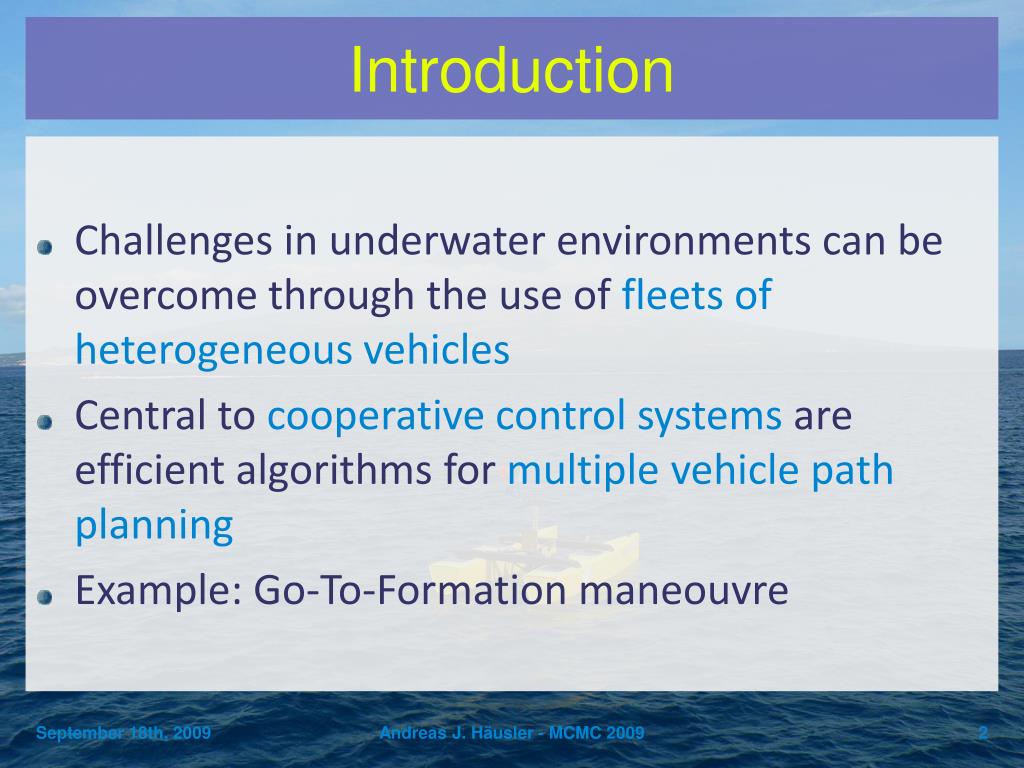 Introduction

Challenges in underwater environments can be overcome through the use of fleets of heterogeneous vehicles

Central to cooperative control systems are efficient algorithms for multiple vehicle path planning

Example: Go-To-Formation maneouvre

September 18th, 2009

Andreas J. Häusler - MCMC 2009

2